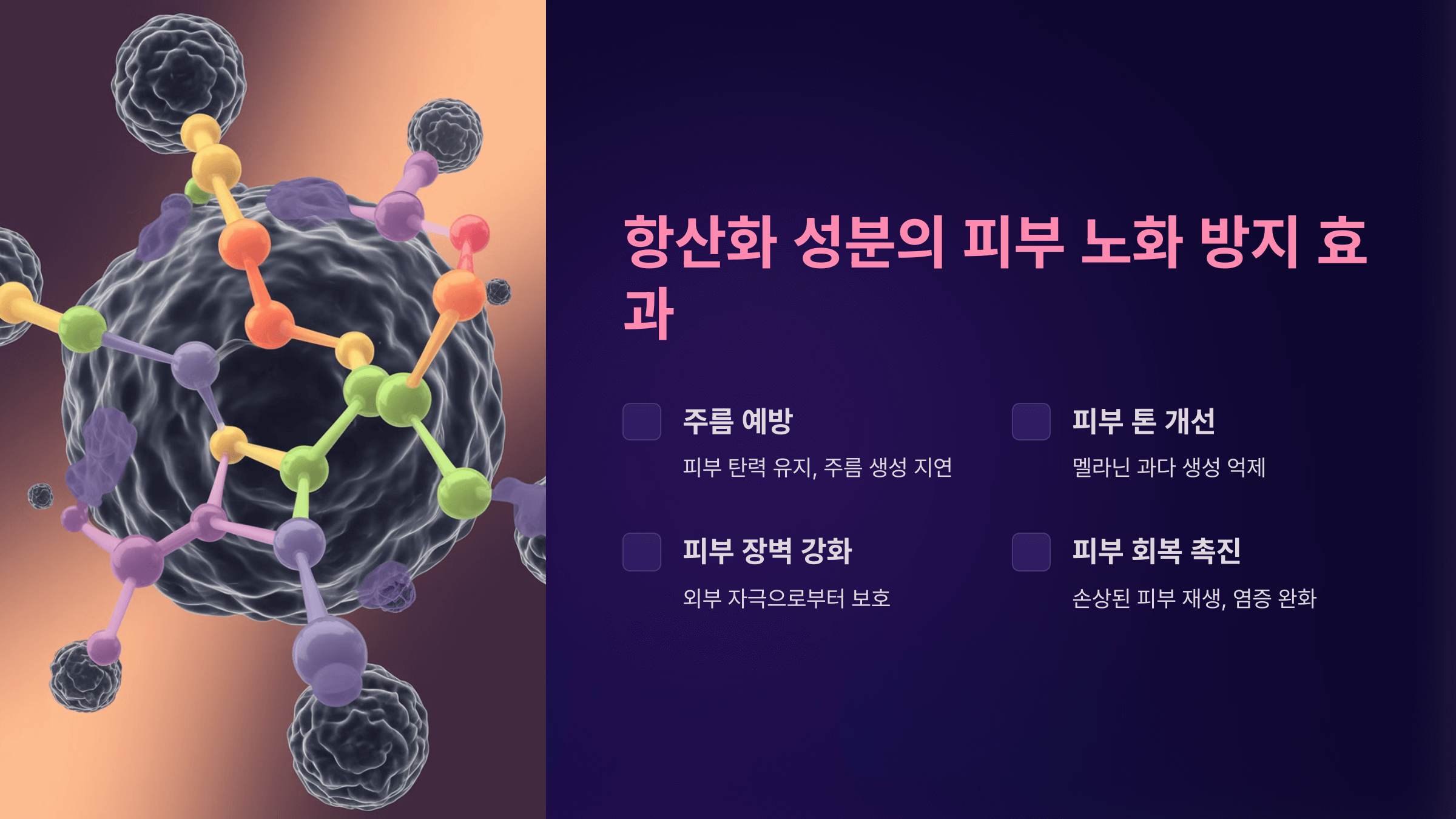 항산화 성분의 피부 노화 방지 효과

주름 예방

피부 탄력 유지, 주름 생성 지연

피부 톤 개선

멜라닌 과다 생성 억제

피부 장벽 강화

외부 자극으로부터 보호

피부 회복 촉진

손상된 피부 재생, 염증 완화